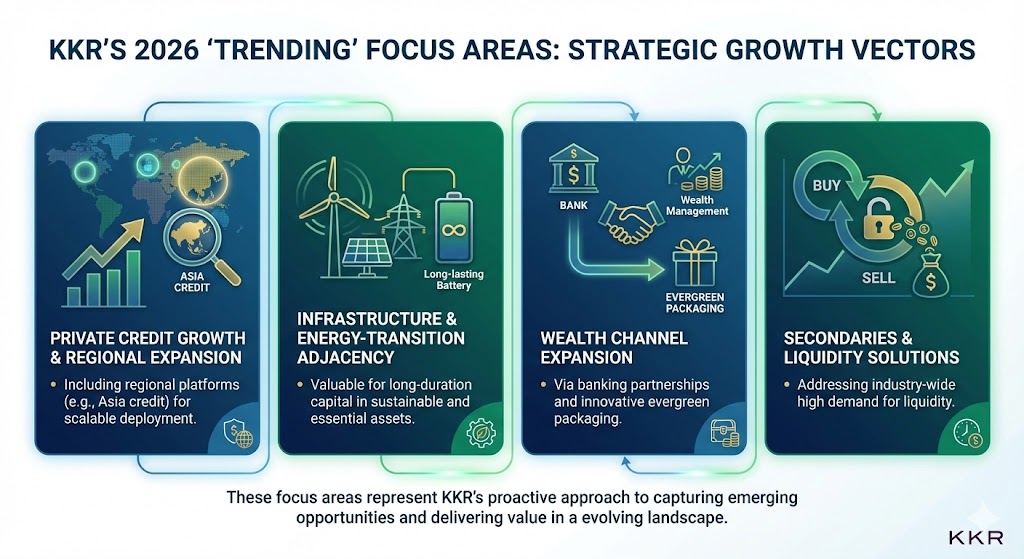 KKR'S 2026 'TRENDING' FOCUS AREAS: STRATEGIC GROWTH VECTORS

ASIA CREDIT

PRIVATE CREDIT GROWTH & REGIONAL EXPANSION

• Including regional platforms (e.g., Asia credit) for scalable deployment.

Long-lasting Battery

INFRASTRUCTURE & ENERGY-TRANSITION ADJACENCY

• Valuable for long-duration capital in sustainable and essential assets.

BANK

Wealth Management

EVERGREEN PACKAGING

WEALTH CHANNEL EXPANSION

• Via banking partnerships and innovative evergreen packaging.

BUY

SELL

SECONDARIES & LIQUIDITY SOLUTIONS

• Addressing industry-wide high demand for liquidity.

These focus areas represent KKR's proactive approach to capturing emerging opportunities and delivering value in a evolving landscape.

KKR